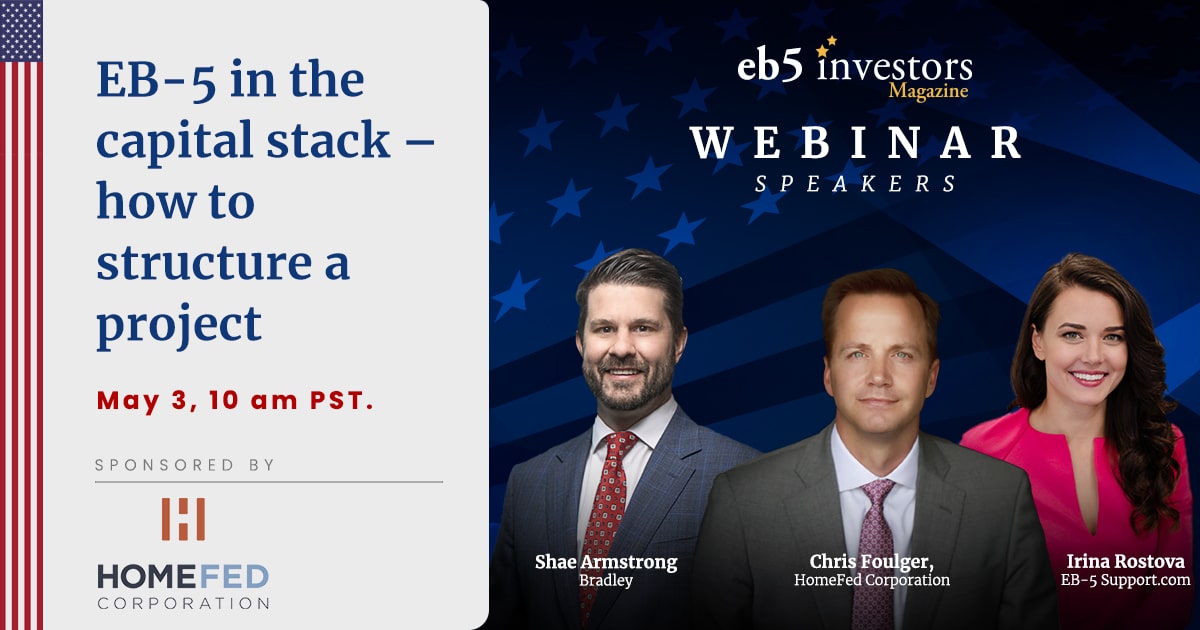 EB-5 in the capital stack – how to structure a project

May 3, 10 am PST.

SPONSORED BY

HOMEFED CORPORATION

eb5 investors Magazine

WEBINAR SPEAKERS

Shae Armstrong
Bradley

Chris Foulger,
HomeFed Corporation

Irina Rostova
EB-5 Support.com